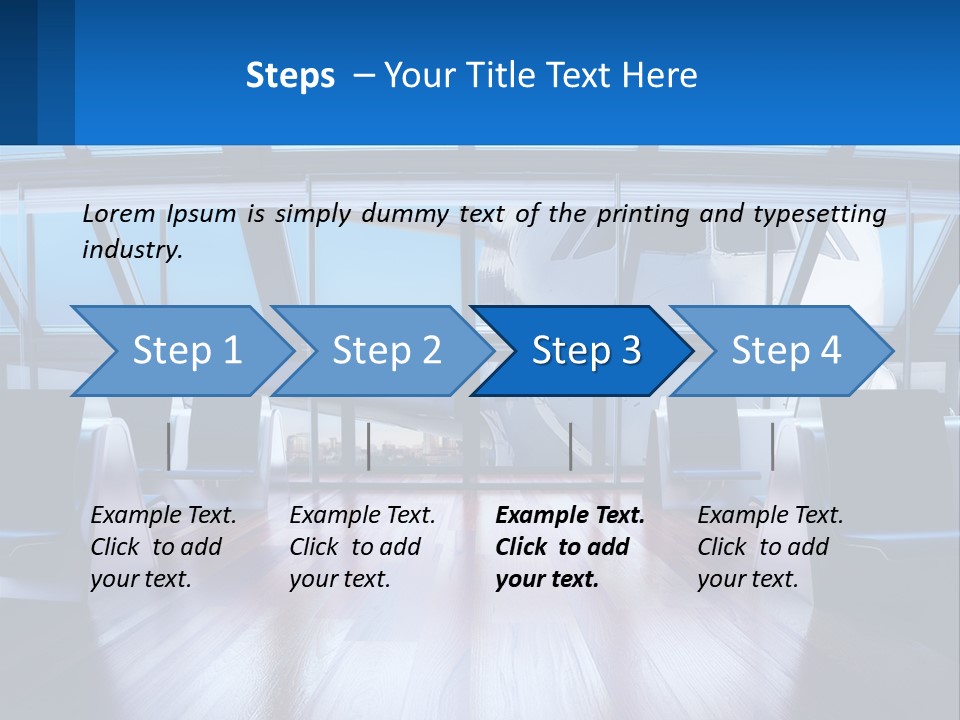 Steps – Your Title Text Here

Lorem Ipsum is simply dummy text of the printing and typesetting industry.

Step 1

Step 2

Step 3

Step 4

Example Text. Click to add your text.

Example Text. Click to add your text.

Example Text. Click to add your text.

Example Text. Click to add your text.